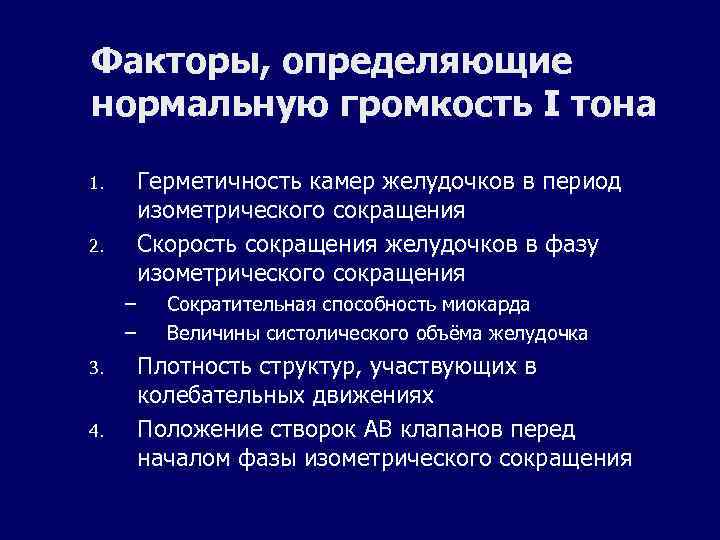 Факторы, определяющие нормальную громкость I тона

1. Герметичность камер желудочков в период изометрического сокращения
2. Скорость сокращения желудочков в фазу изометрического сокращения
– Сократительная способность миокарда
– Величины систолического объёма желудочка
3. Плотность структур, участвующих в колебательных движениях
4. Положение створок АВ клапанов перед началом фазы изометрического сокращения